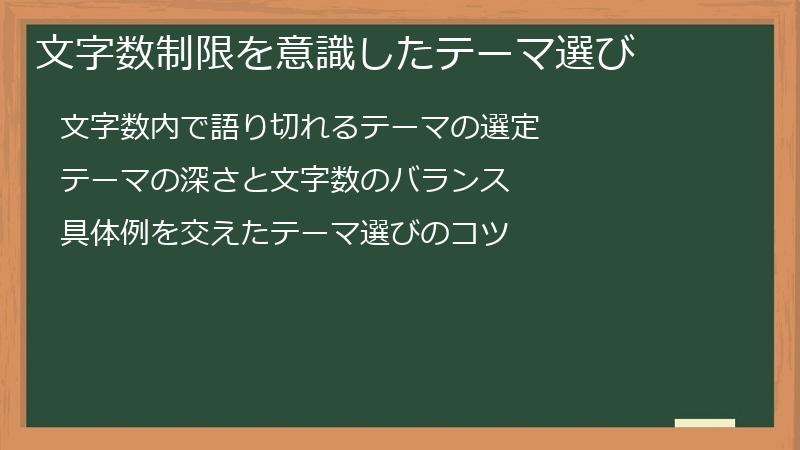 文字数制限を意識したテーマ選び

文字数内で語り切れるテーマの選定

テーマの深さと文字数のバランス

具体例を交えたテーマ選びのコツ